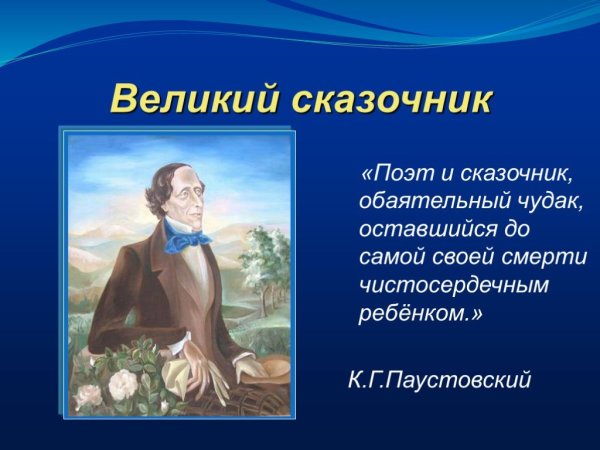 Великий сказочник

«Поэт и сказочник, обаятельный чудак, оставшийся до самой своей смерти чистосердечным ребёнком.»

К.Г.Паустовский